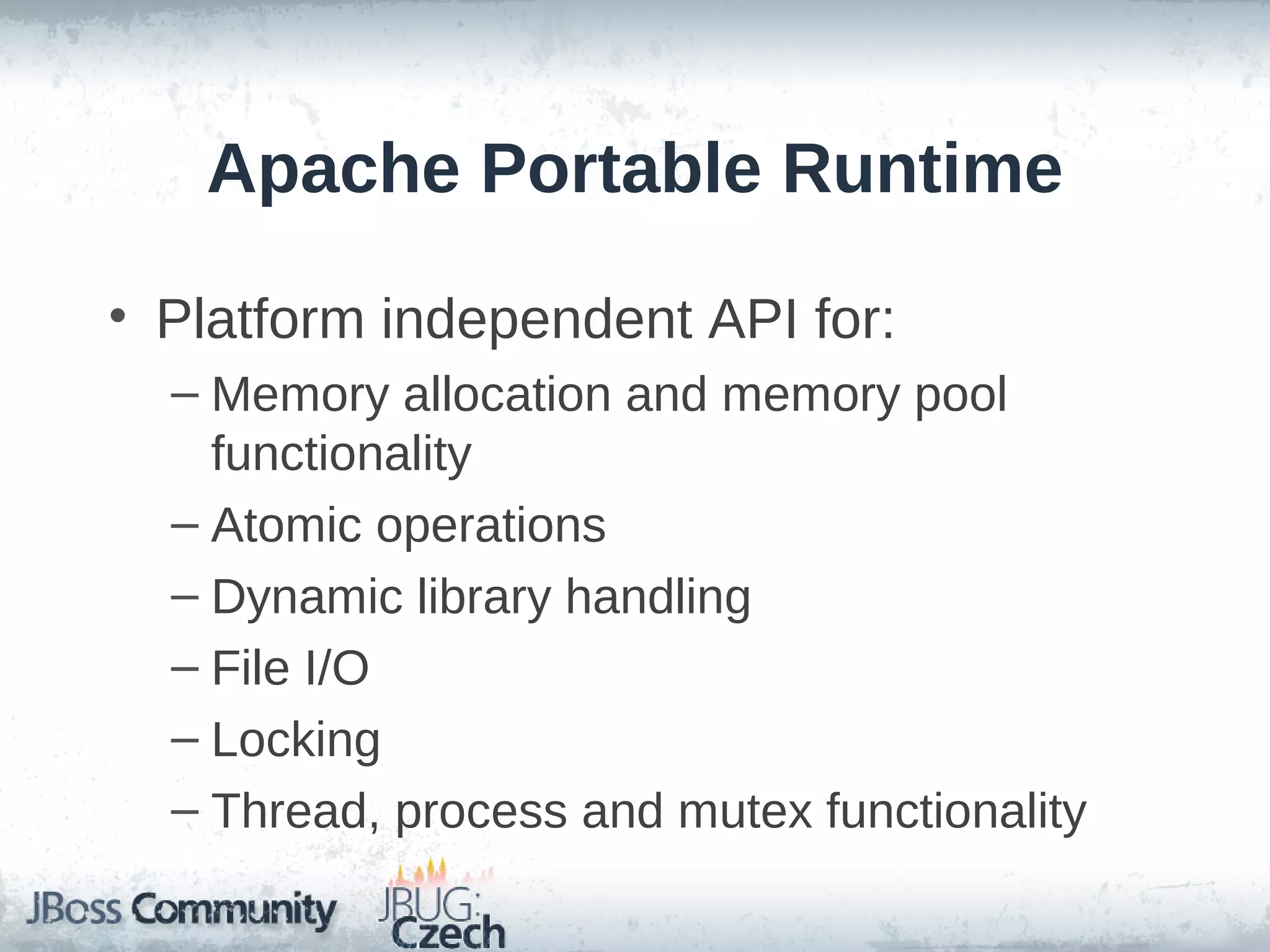 Apache Portable Runtime

• Platform independent API for:
  – Memory allocation and memory pool functionality
  – Atomic operations
  – Dynamic library handling
  – File I/O
  – Locking
  – Thread, process and mutex functionality

JBoss Community JBUG: Czech